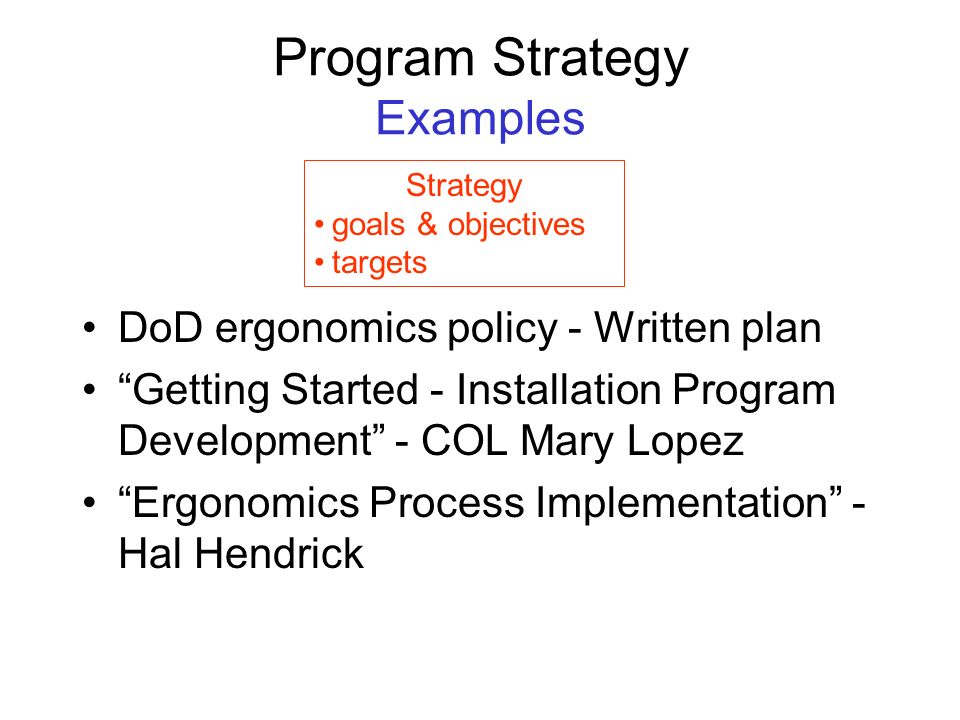 Program Strategy
Examples

Strategy
• goals & objectives
• targets

• DoD ergonomics policy - Written plan
• “Getting Started - Installation Program Development” - COL Mary Lopez
• “Ergonomics Process Implementation” - Hal Hendrick